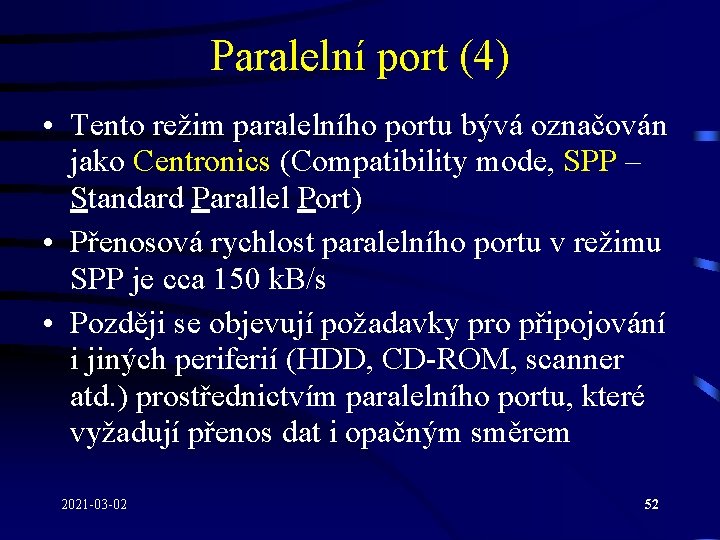 Paralelní port (4)

• Tento režim paralelního portu bývá označován jako Centronics (Compatibility mode, SPP – Standard Parallel Port)

• Přenosová rychlost paralelního portu v režimu SPP je cca 150 kB/s

• Později se objevují požadavky pro připojování i jiných periferií (HDD, CD-ROM, scanner atd.) prostřednictvím paralelního portu, které vyžadují přenos dat i opačným směrem

2021-03-02

52